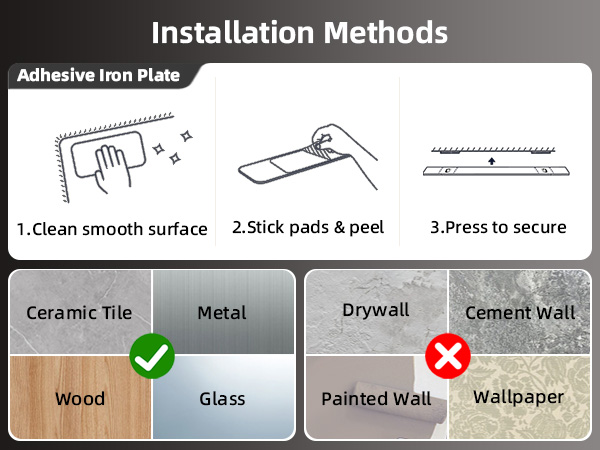 Installation Methods

Adhesive Iron Plate

1.Clean smooth surface

2.Stick pads & peel

3.Press to secure

Ceramic Tile

Metal

Wood

Glass

Drywall

Cement Wall

Painted Wall

Wallpaper